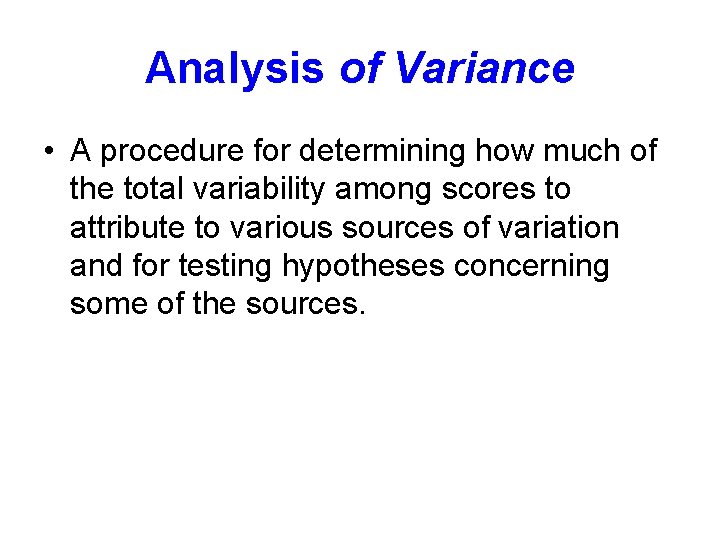 Analysis of Variance

• A procedure for determining how much of the total variability among scores to attribute to various sources of variation and for testing hypotheses concerning some of the sources.